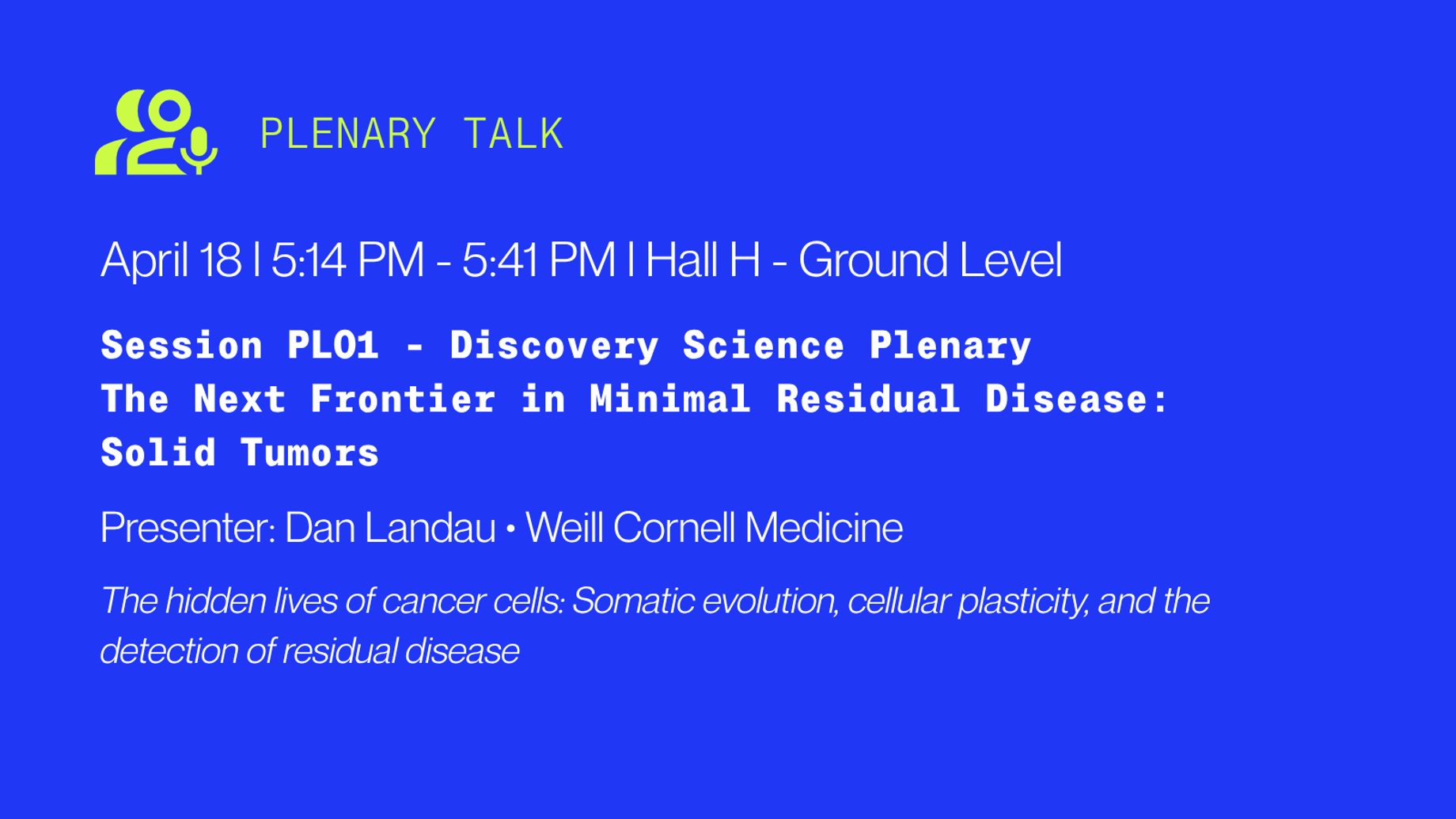 PLENARY TALK

April 18 | 5:14 PM - 5:41 PM | Hall H - Ground Level

Session PL01 - Discovery Science Plenary
The Next Frontier in Minimal Residual Disease: Solid Tumors

Presenter: Dan Landau • Weill Cornell Medicine

The hidden lives of cancer cells: Somatic evolution, cellular plasticity, and the detection of residual disease